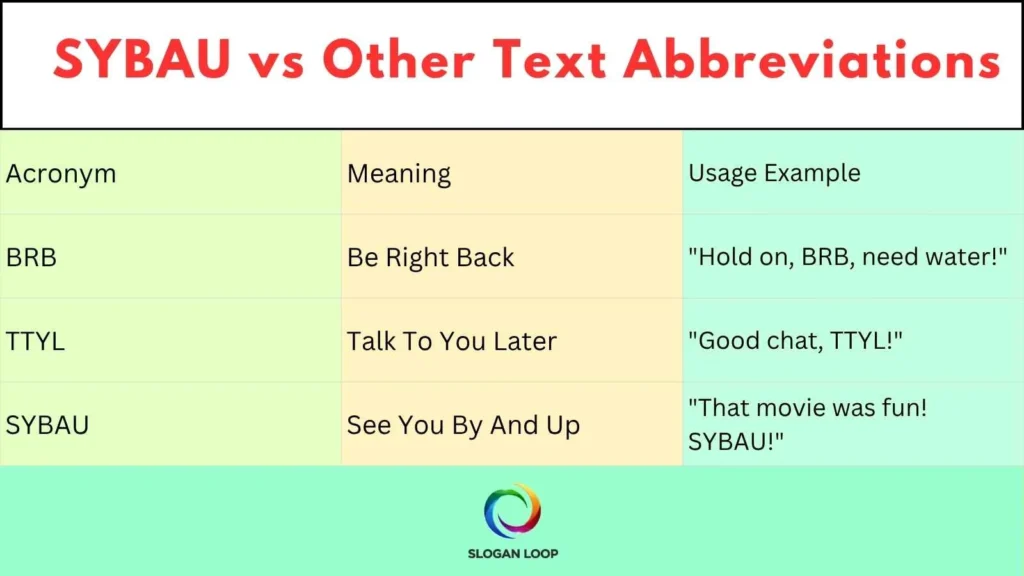 SYBAU vs Other Text Abbreviations

| Acronym | Meaning | Usage Example |
|---|---|---|
| BRB | Be Right Back | "Hold on, BRB, need water!" |
| TTYL | Talk To You Later | "Good chat, TTYL!" |
| SYBAU | See You By And Up | "That movie was fun! SYBAU!" |

SLOGAN LOOP